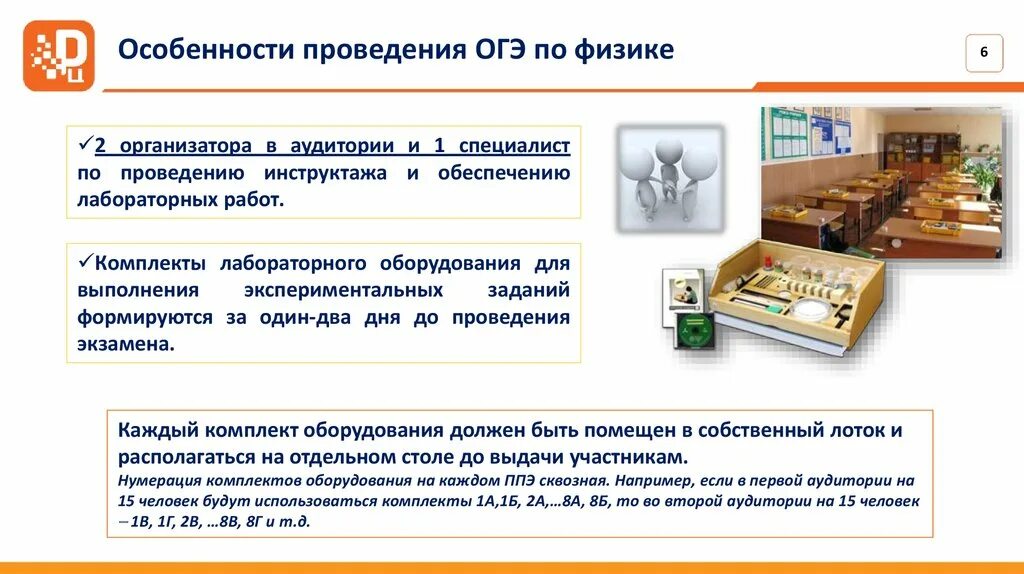 Особенности проведения ОГЭ по физике

6

✓2 организатора в аудитории и 1 специалист по проведению инструктажа и обеспечению лабораторных работ.

✓Комплекты лабораторного оборудования для выполнения экспериментальных заданий формируются за один-два дня до проведения экзамена.

Каждый комплект оборудования должен быть помещен в собственный лоток и располагаться на отдельном столе до выдачи участникам.

Нумерация комплектов оборудования на каждом ППЭ сквозная. Например, если в первой аудитории на 15 человек будут использоваться комплекты 1А,1Б, 2А,…8А, 8Б, то во второй аудитории на 15 человек – 1В, 1Г, 2В, …8В, 8Г и т.д.